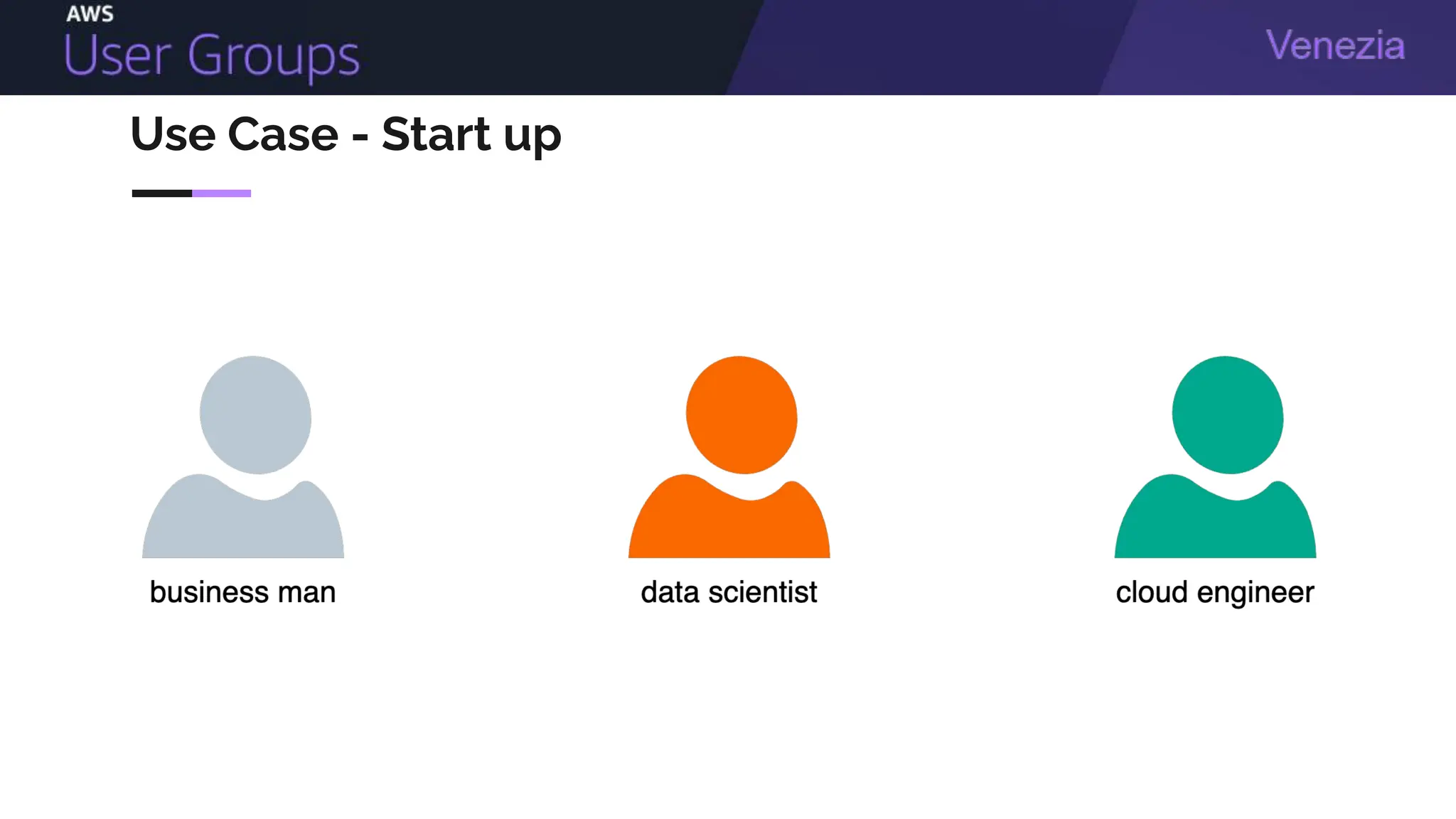 AWS
User Groups

Venezia

Use Case - Start up

business man

data scientist

cloud engineer